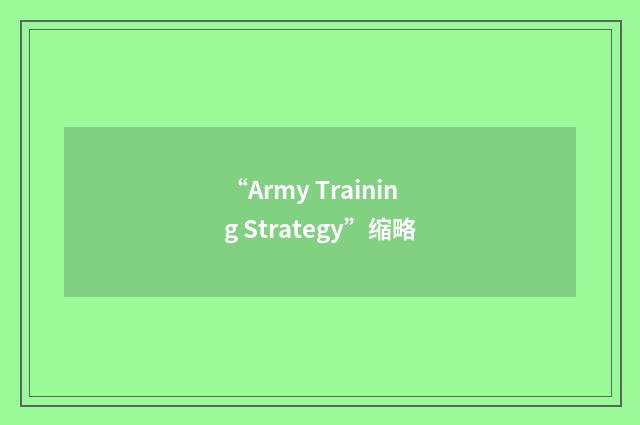 “Army Training Strategy”缩略